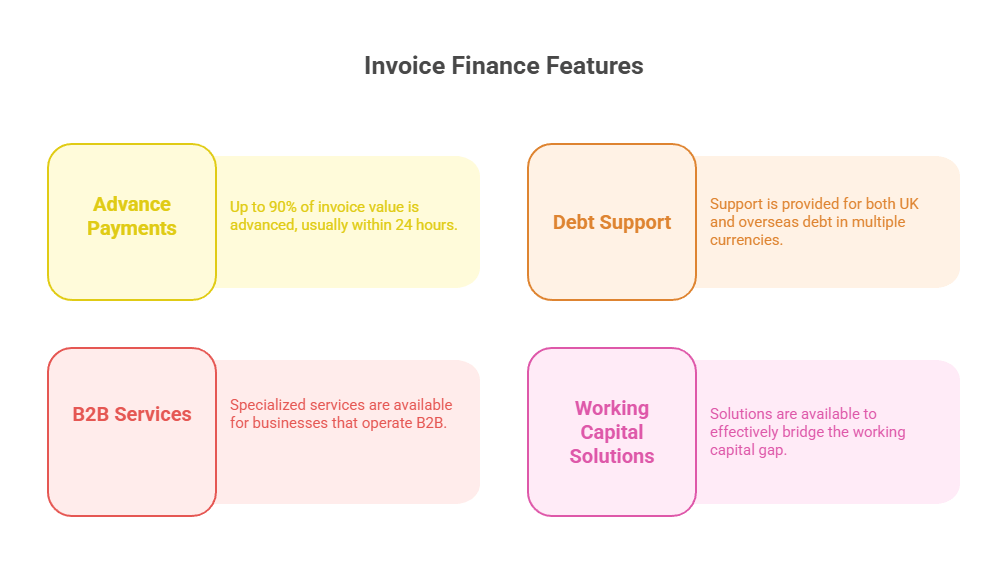 Invoice Finance Features

Advance Payments

Up to 90% of invoice value is advanced, usually within 24 hours.

Debt Support

Support is provided for both UK and overseas debt in multiple currencies.

B2B Services

Specialized services are available for businesses that operate B2B.

Working Capital Solutions

Solutions are available to effectively bridge the working capital gap.